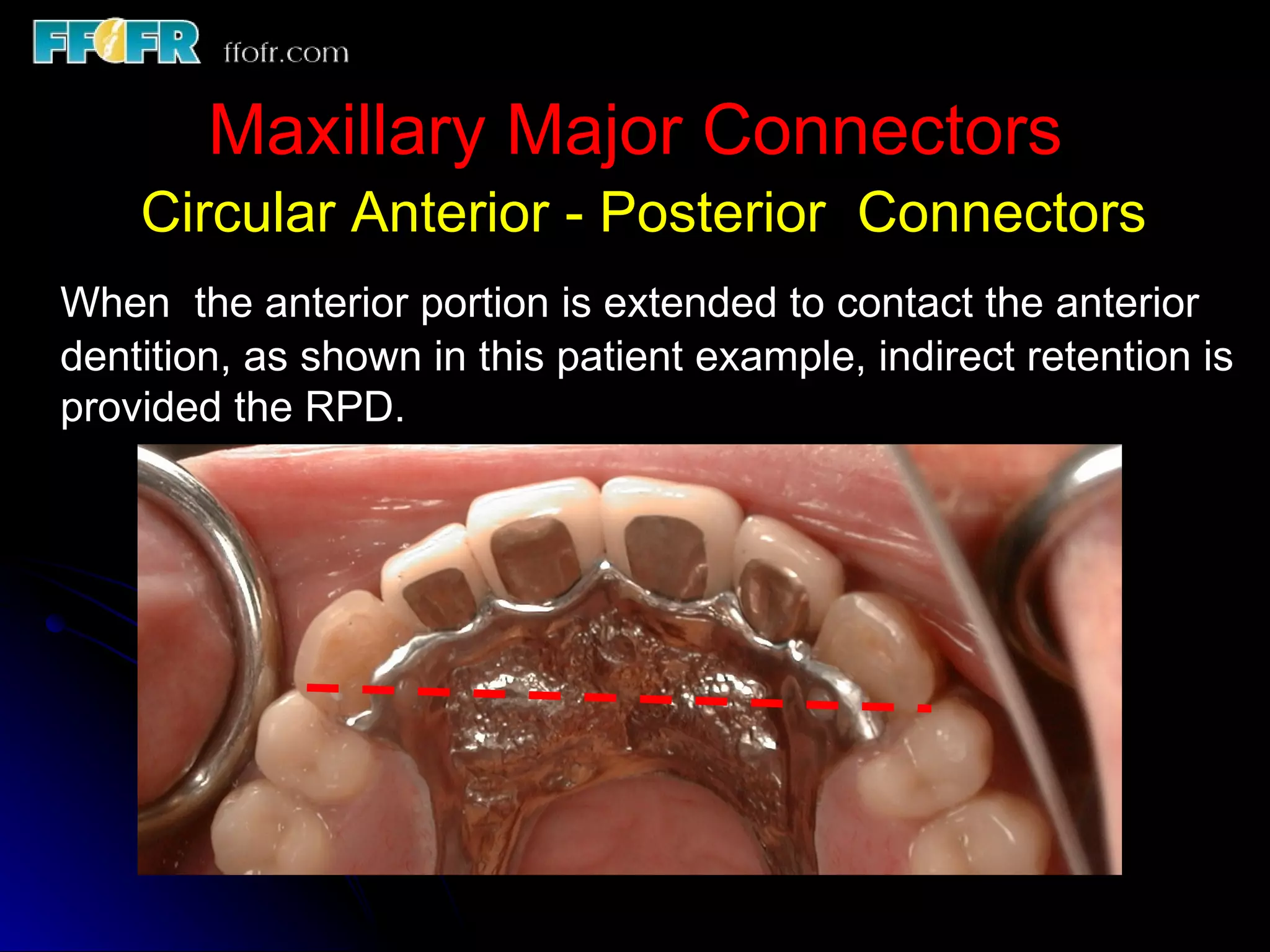 FFOFR ffofr.com

Maxillary Major Connectors

Circular Anterior - Posterior Connectors

When the anterior portion is extended to contact the anterior dentition, as shown in this patient example, indirect retention is provided the RPD.